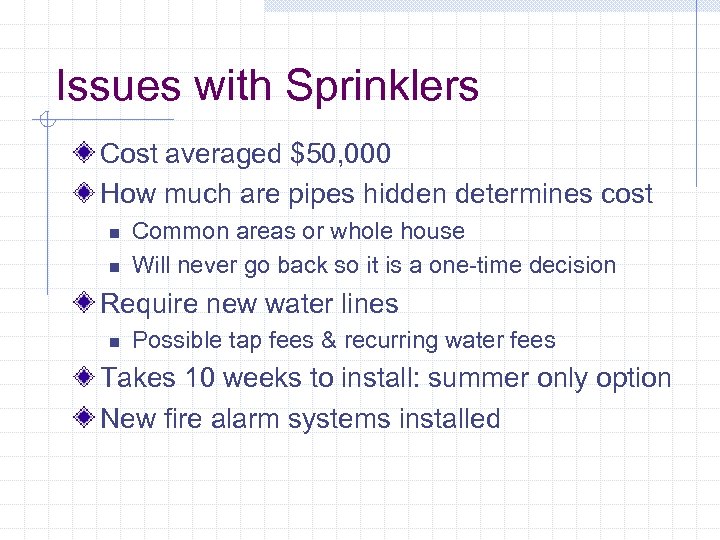 Issues with Sprinklers

Cost averaged \$50,000

How much are pipes hidden determines cost

Common areas or whole house

Will never go back so it is a one-time decision

Require new water lines

Possible tap fees & recurring water fees

Takes 10 weeks to install: summer only option

New fire alarm systems installed